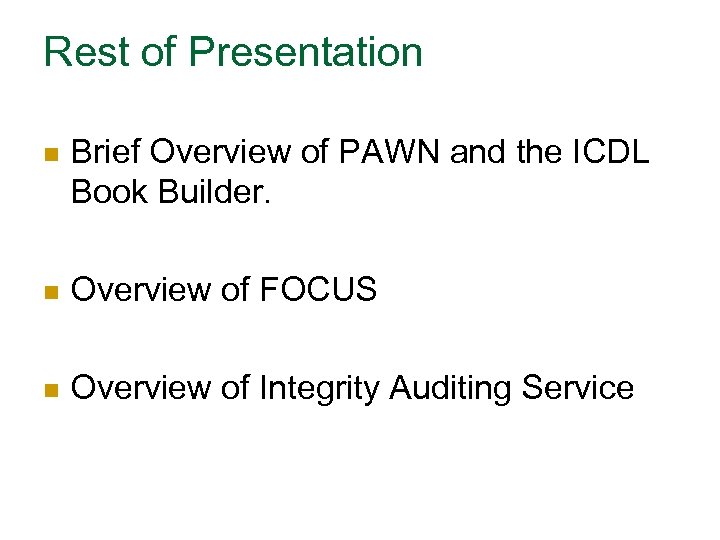 Rest of Presentation

Brief Overview of PAWN and the ICDL Book Builder.

Overview of FOCUS

Overview of Integrity Auditing Service